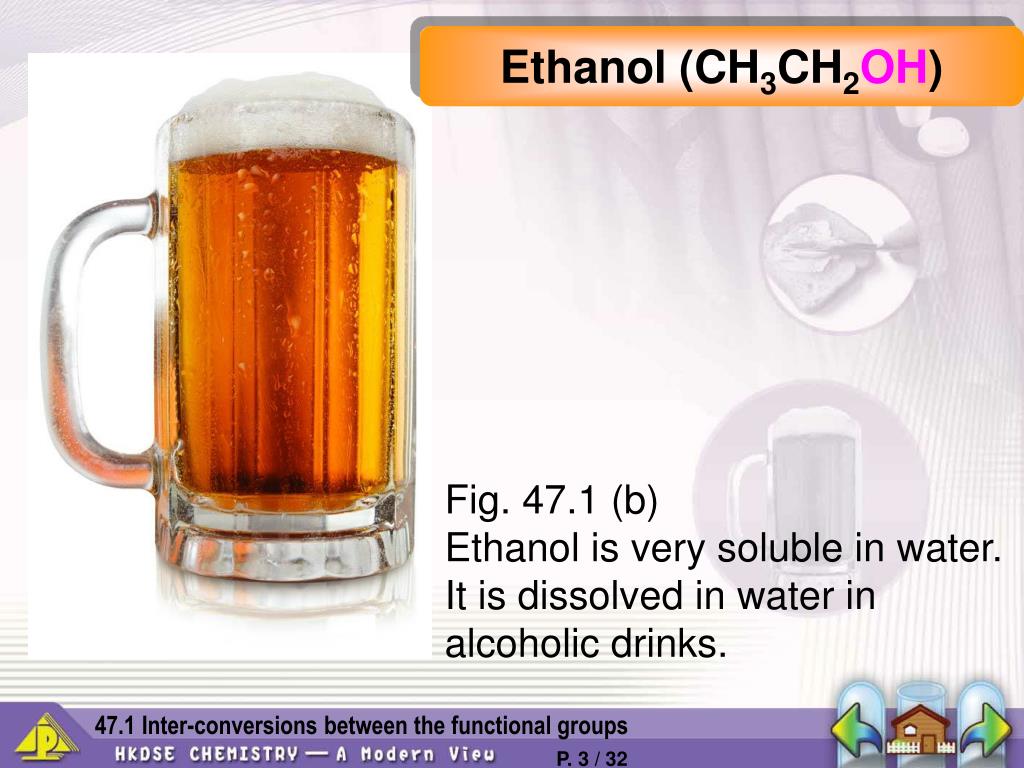 Ethanol ($CH_3CH_2OH$)

Fig. 47.1 (b)
Ethanol is very soluble in water. It is dissolved in water in alcoholic drinks.

47.1 Inter-conversions between the functional groups
HKDSE CHEMISTRY — A Modern View
P. 3 / 32